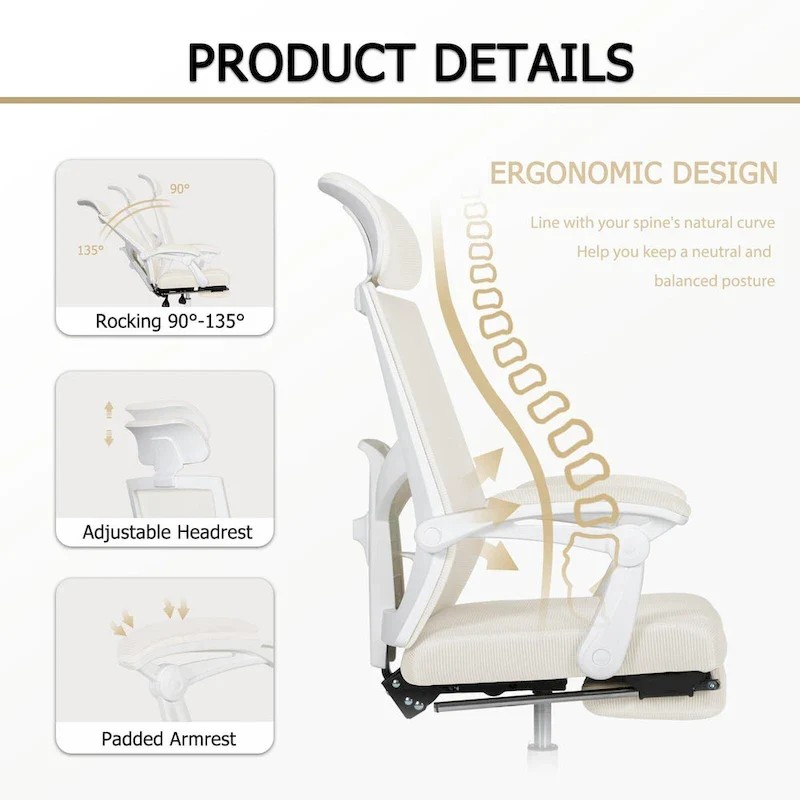 PRODUCT DETAILS

90°

135°

Rocking 90°-135°

Adjustable Headrest

Padded Armrest

ERGONOMIC DESIGN

Line with your spine's natural curve

Help you keep a neutral and balanced posture